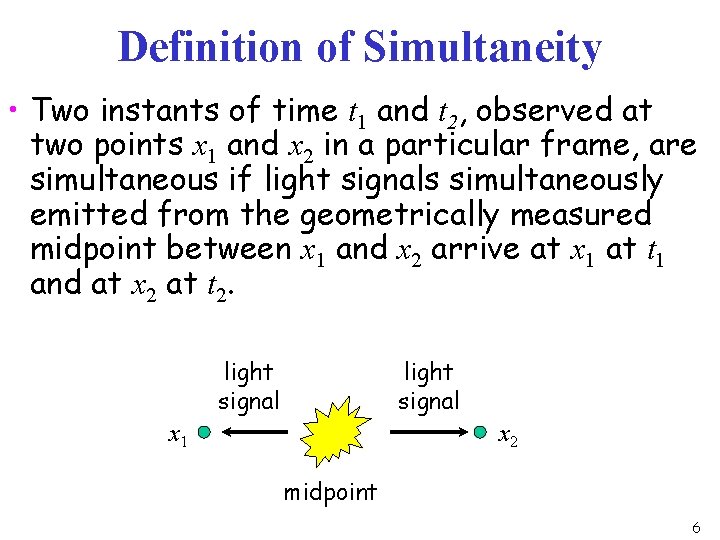 Definition of Simultaneity

• Two instants of time $t_1$ and $t_2$, observed at two points $x_1$ and $x_2$ in a particular frame, are simultaneous if light signals simultaneously emitted from the geometrically measured midpoint between $x_1$ and $x_2$ arrive at $x_1$ at $t_1$ and at $x_2$ at $t_2$.

light signal

light signal

$x_1$

$x_2$

midpoint

6